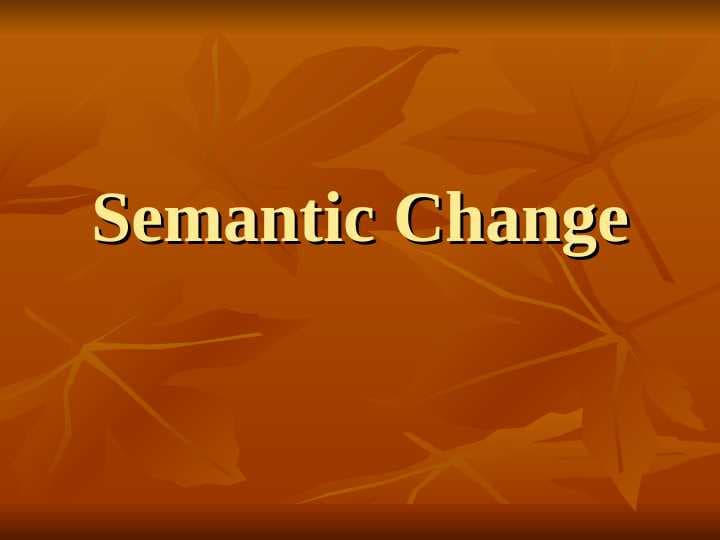 Semantic Change